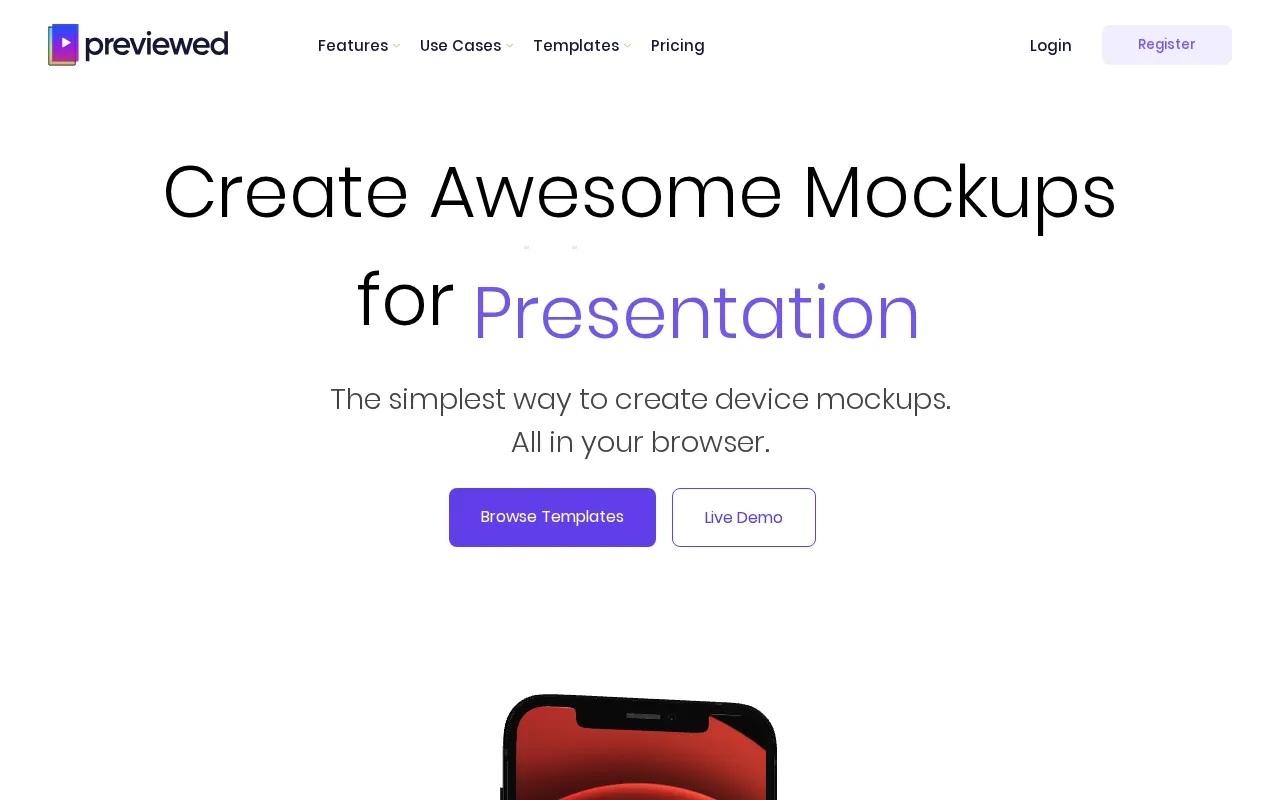 previewed

Features Use Cases Templates Pricing

Login Register

Create Awesome Mockups for Presentation

The simplest way to create device mockups. All in your browser.

Browse Templates Live Demo